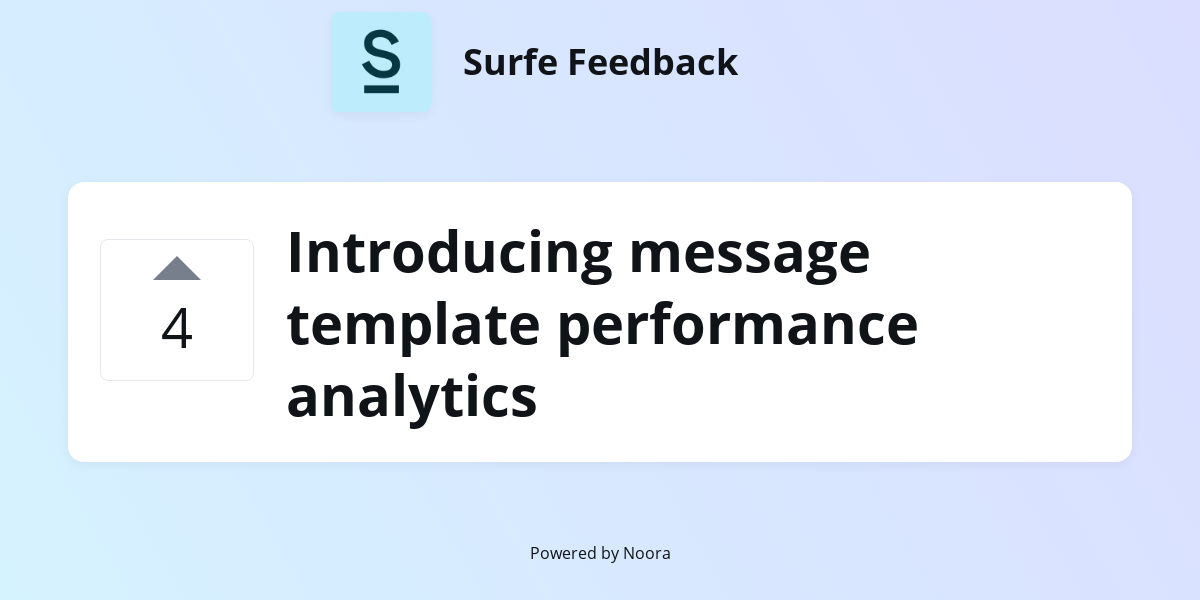 S

Surfe Feedback

4

Introducing message template performance analytics

Powered by Noora